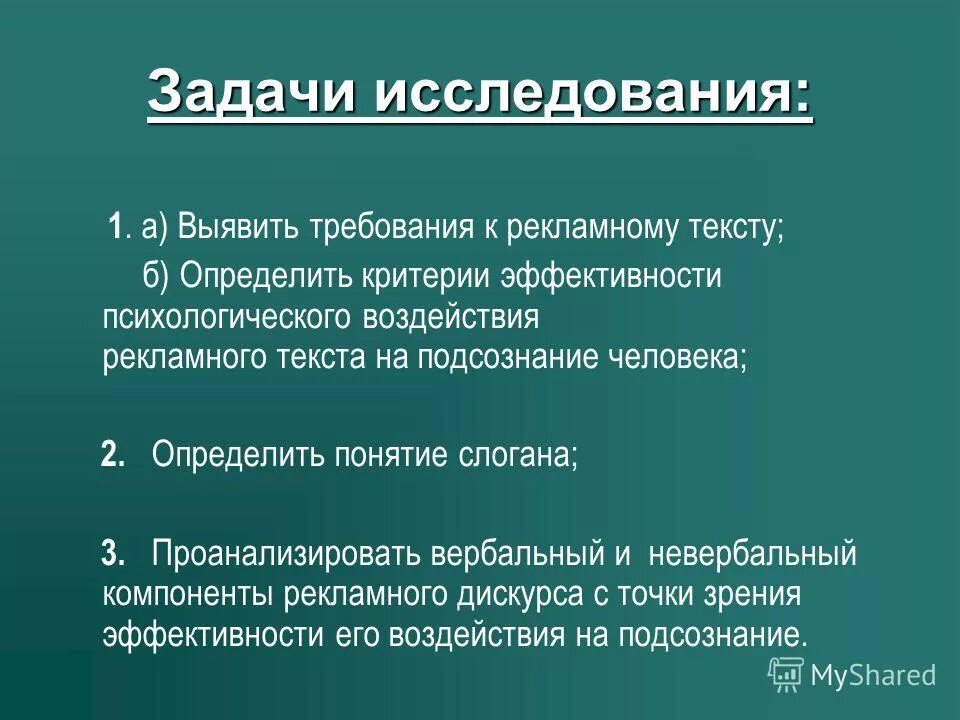 Задачи исследования:

1. а) Выявить требования к рекламному тексту;
б) Определить критерии эффективности психологического воздействия рекламного текста на подсознание человека;

2. Определить понятие слогана;

3. Проанализировать вербальный и невербальный компоненты рекламного дискурса с точки зрения эффективности его воздействия на подсознание.

MyShared